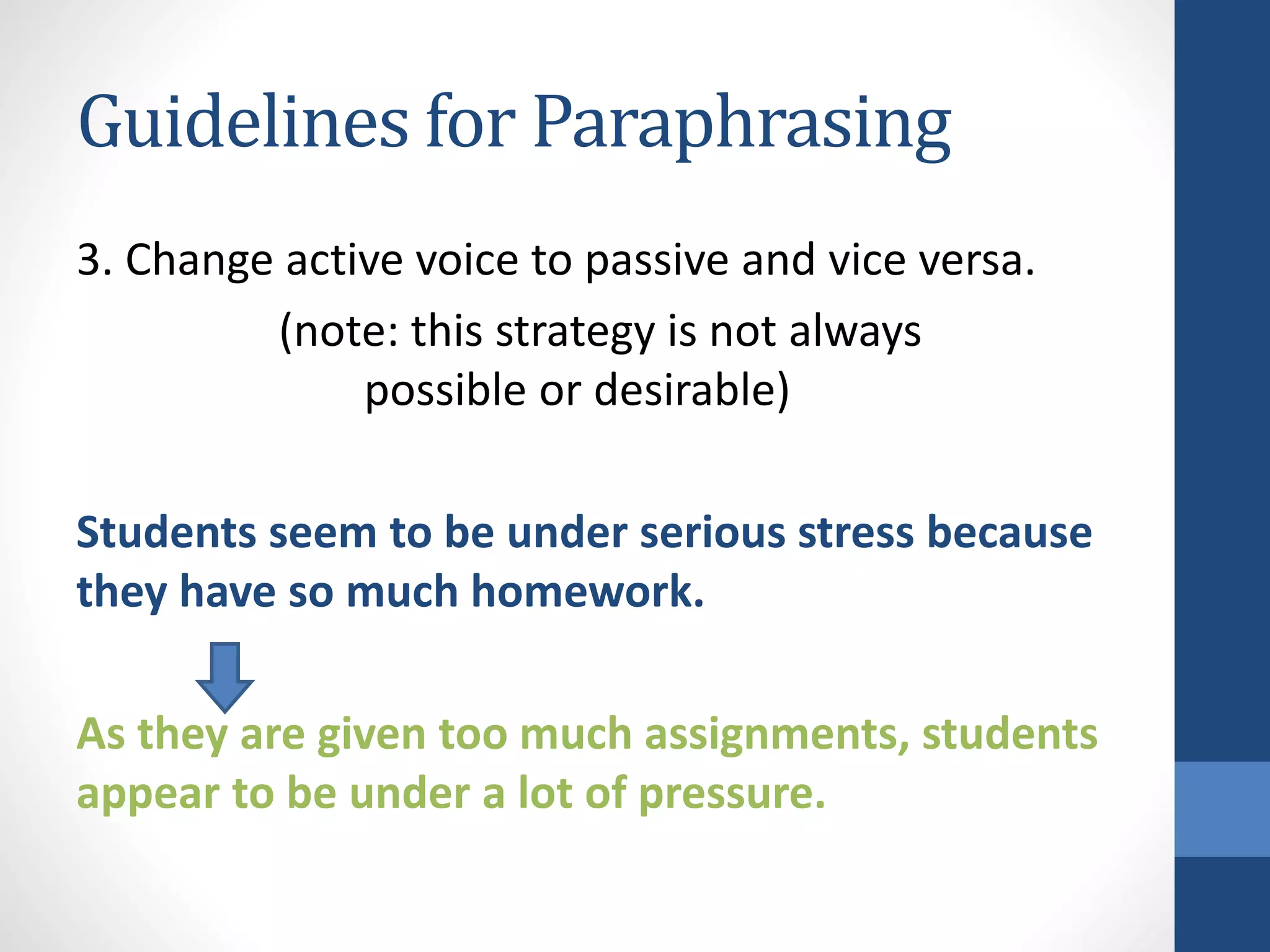 Guidelines for Paraphrasing

3. Change active voice to passive and vice versa.
(note: this strategy is not always possible or desirable)

Students seem to be under serious stress because they have so much homework.

As they are given too much assignments, students appear to be under a lot of pressure.